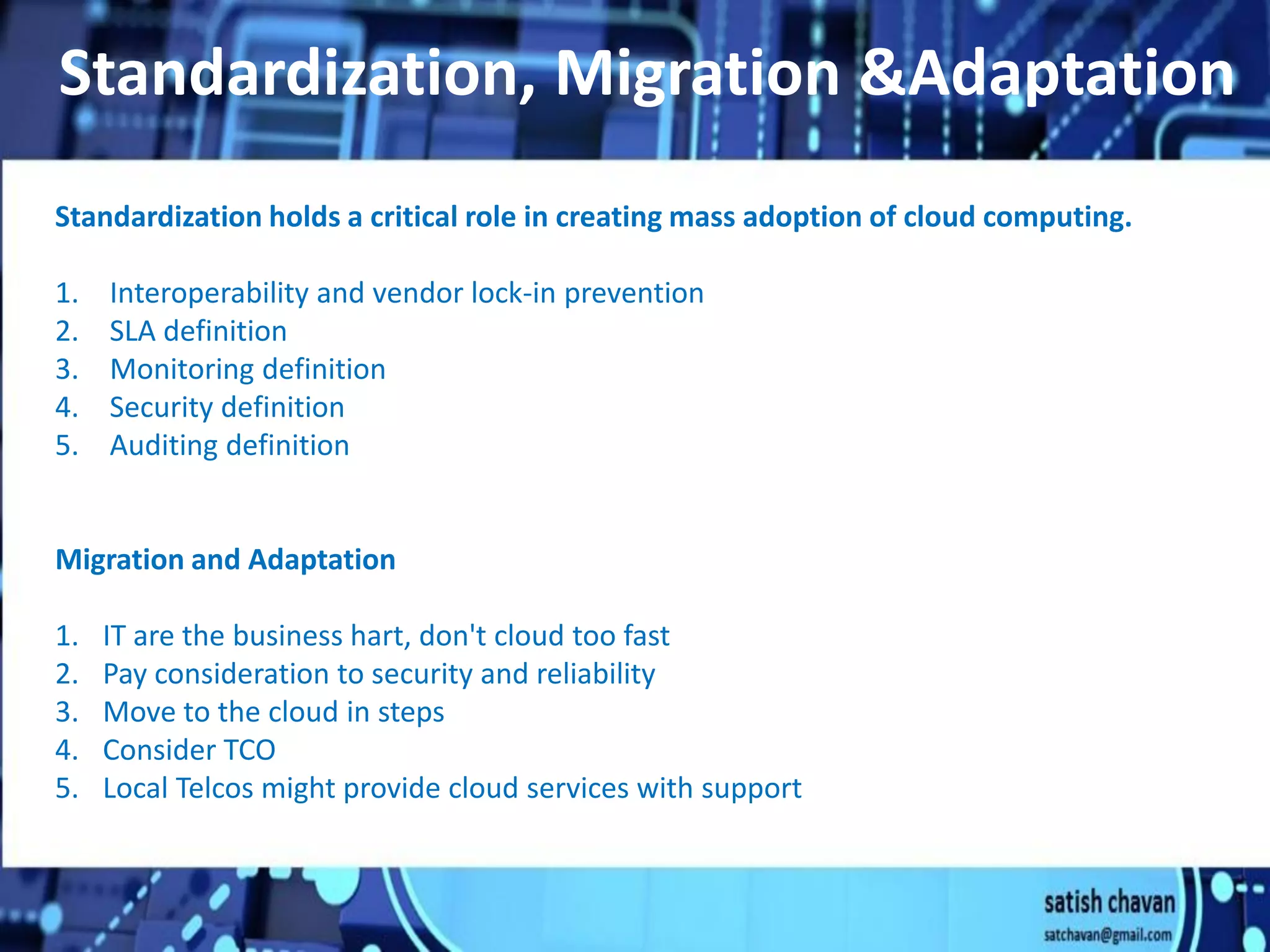 Standardization, Migration &Adaptation

Standardization holds a critical role in creating mass adoption of cloud computing.

1. Interoperability and vendor lock-in prevention
2. SLA definition
3. Monitoring definition
4. Security definition
5. Auditing definition

Migration and Adaptation

1. IT are the business hart, don't cloud too fast
2. Pay consideration to security and reliability
3. Move to the cloud in steps
4. Consider TCO
5. Local Telcos might provide cloud services with support

satish chavan
satchavan@gmail.com